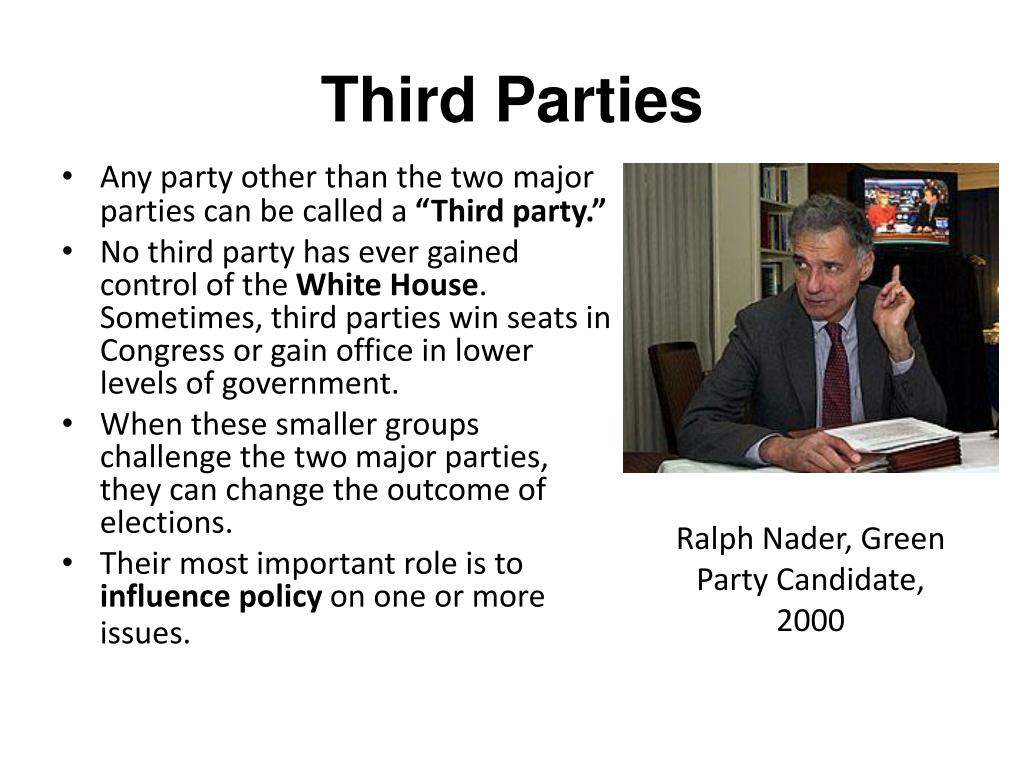 Third Parties

• Any party other than the two major parties can be called a “Third party.”
• No third party has ever gained control of the White House. Sometimes, third parties win seats in Congress or gain office in lower levels of government.
• When these smaller groups challenge the two major parties, they can change the outcome of elections.
• Their most important role is to influence policy on one or more issues.

Ralph Nader, Green Party Candidate, 2000